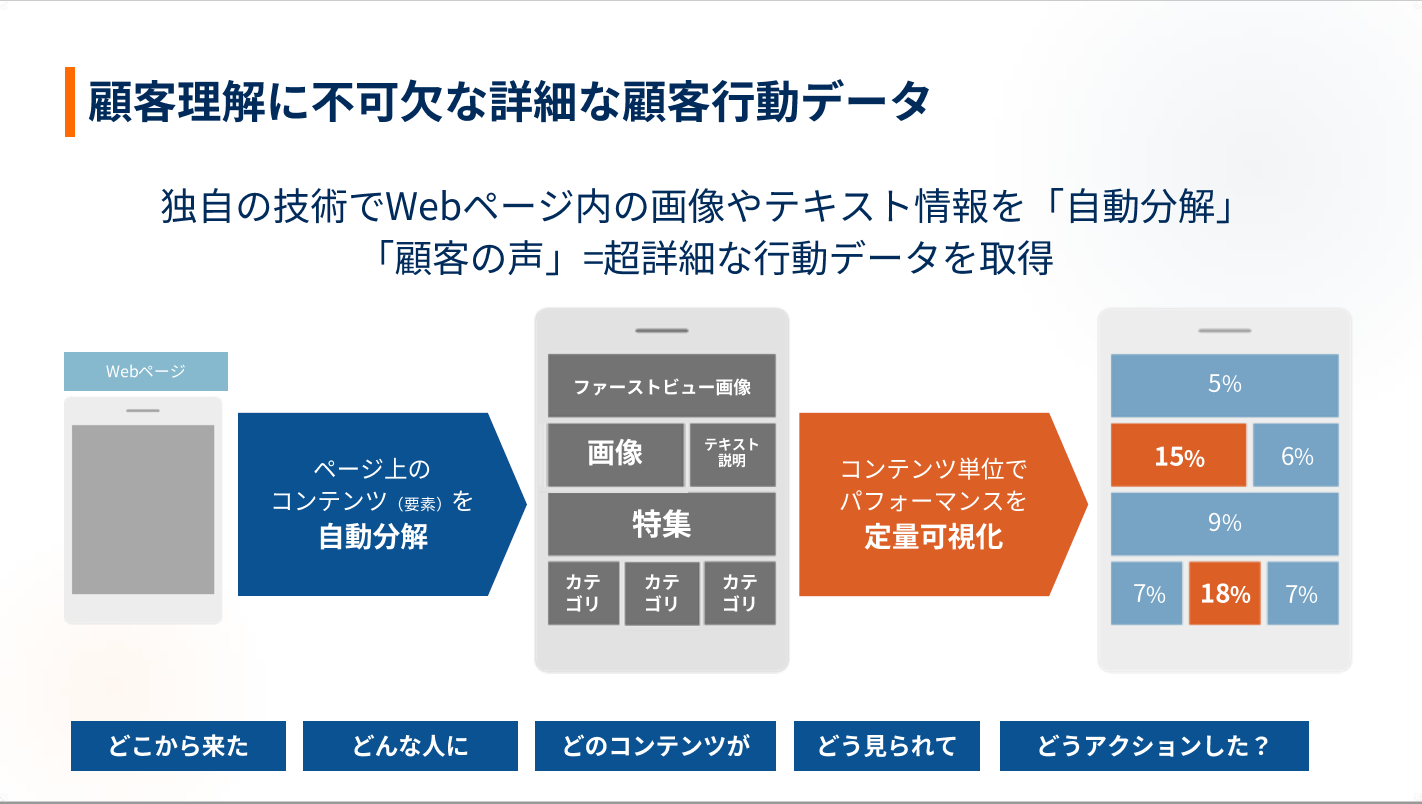 顧客理解に不可欠な詳細な顧客行動データ

独自の技術でWebページ内の画像やテキスト情報を「自動分解」
「顧客の声」=超詳細な行動データを取得

Webページ

ページ上の
コンテンツ（要素）を
自動分解

ファーストビュー画像
画像
テキスト説明
特集
カテゴリ
カテゴリ
カテゴリ

コンテンツ単位で
パフォーマンスを
定量可視化

5%
15%
6%
9%
7%
18%
7%

どこから来た
どんな人に
どのコンテンツが
どう見られて
どうアクションした？